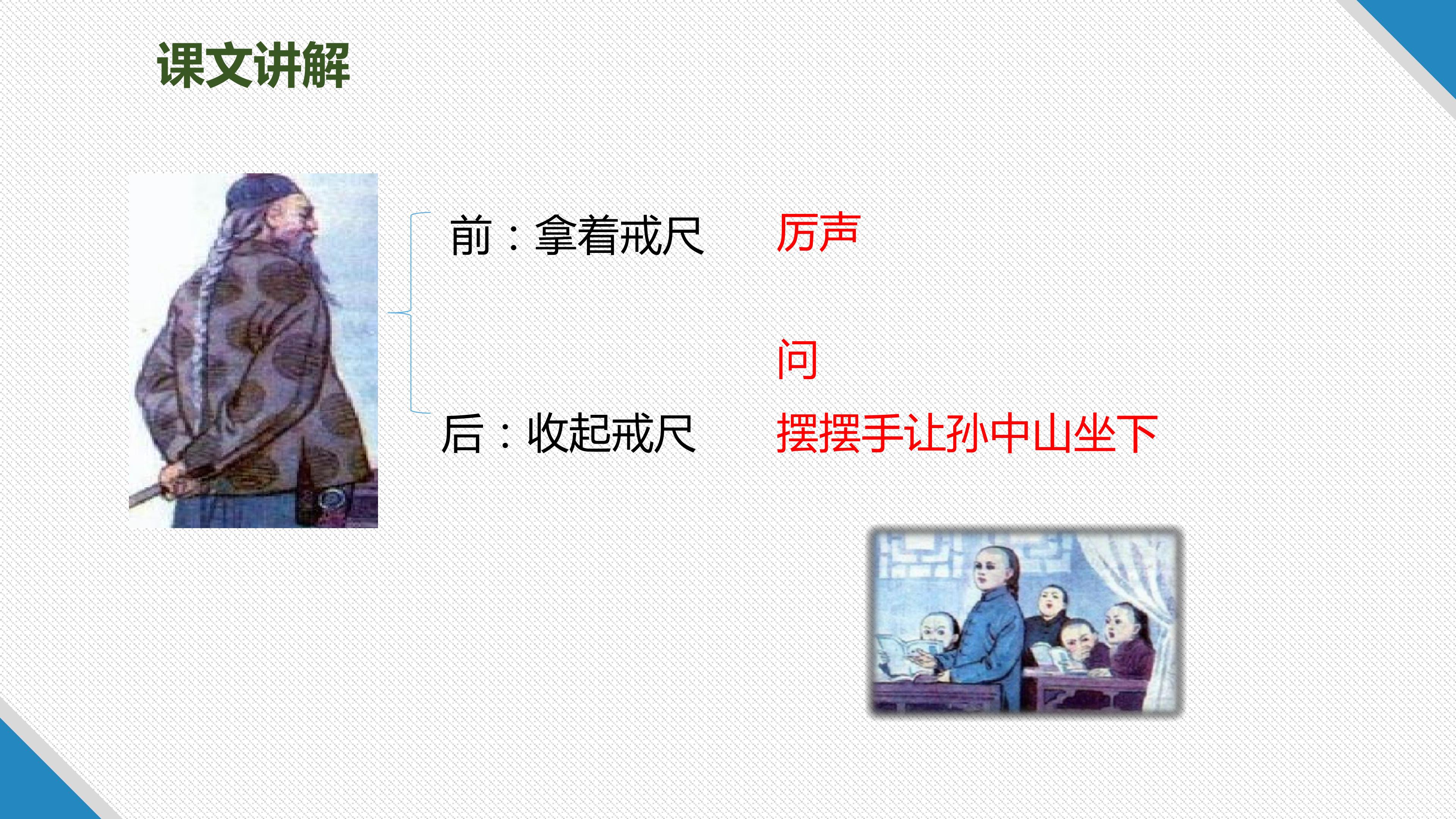 课文讲解

前：拿着戒尺 厉声

问

后：收起戒尺 摆摆手让孙中山坐下